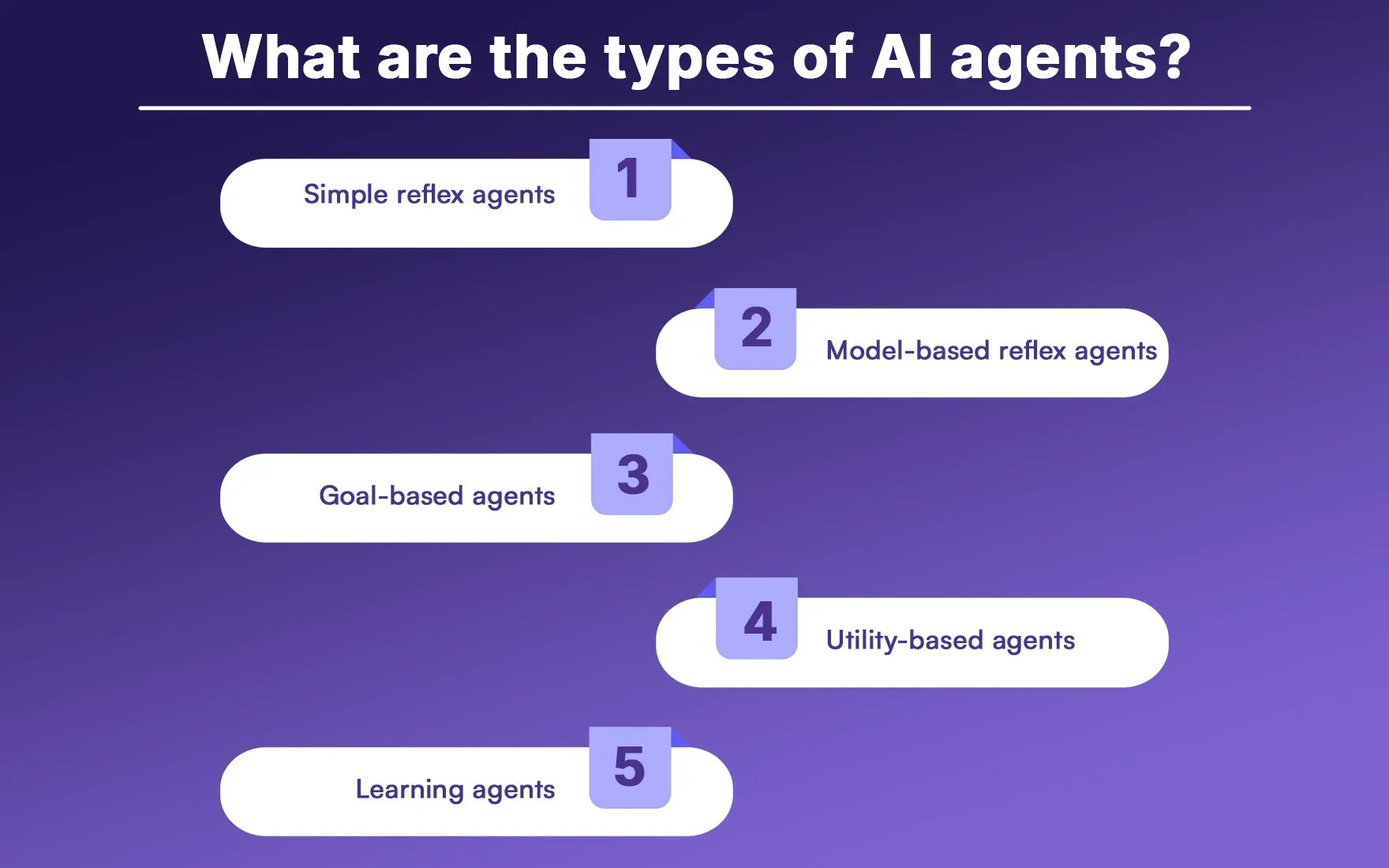 What are the types of AI agents?

Simple reflex agents 1

2 Model-based reflex agents

Goal-based agents 3

4 Utility-based agents

Learning agents 5